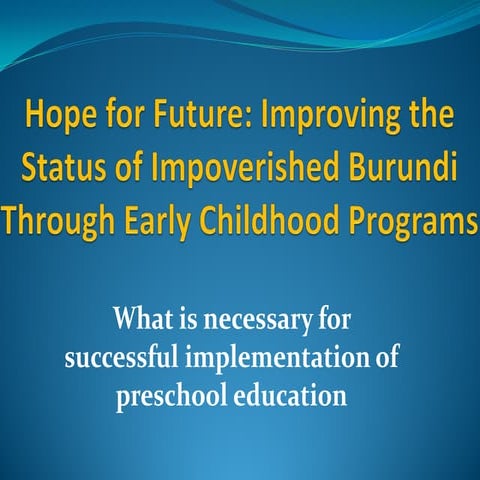 Hope for Future: Improving the Status of Impoverished Burundi Through Early Childhood Programs

What is necessary for successful implementation of preschool education